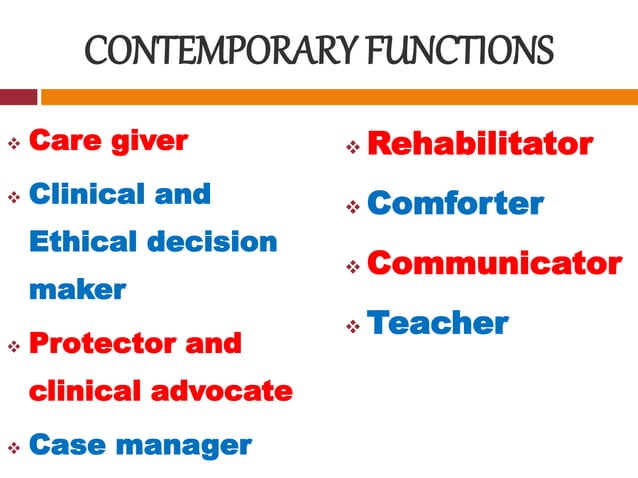 CONTEMPORARY FUNCTIONS

❖ Care giver

❖ Clinical and Ethical decision maker

❖ Protector and clinical advocate

❖ Case manager

❖ Rehabilitator

❖ Comforter

❖ Communicator

❖ Teacher